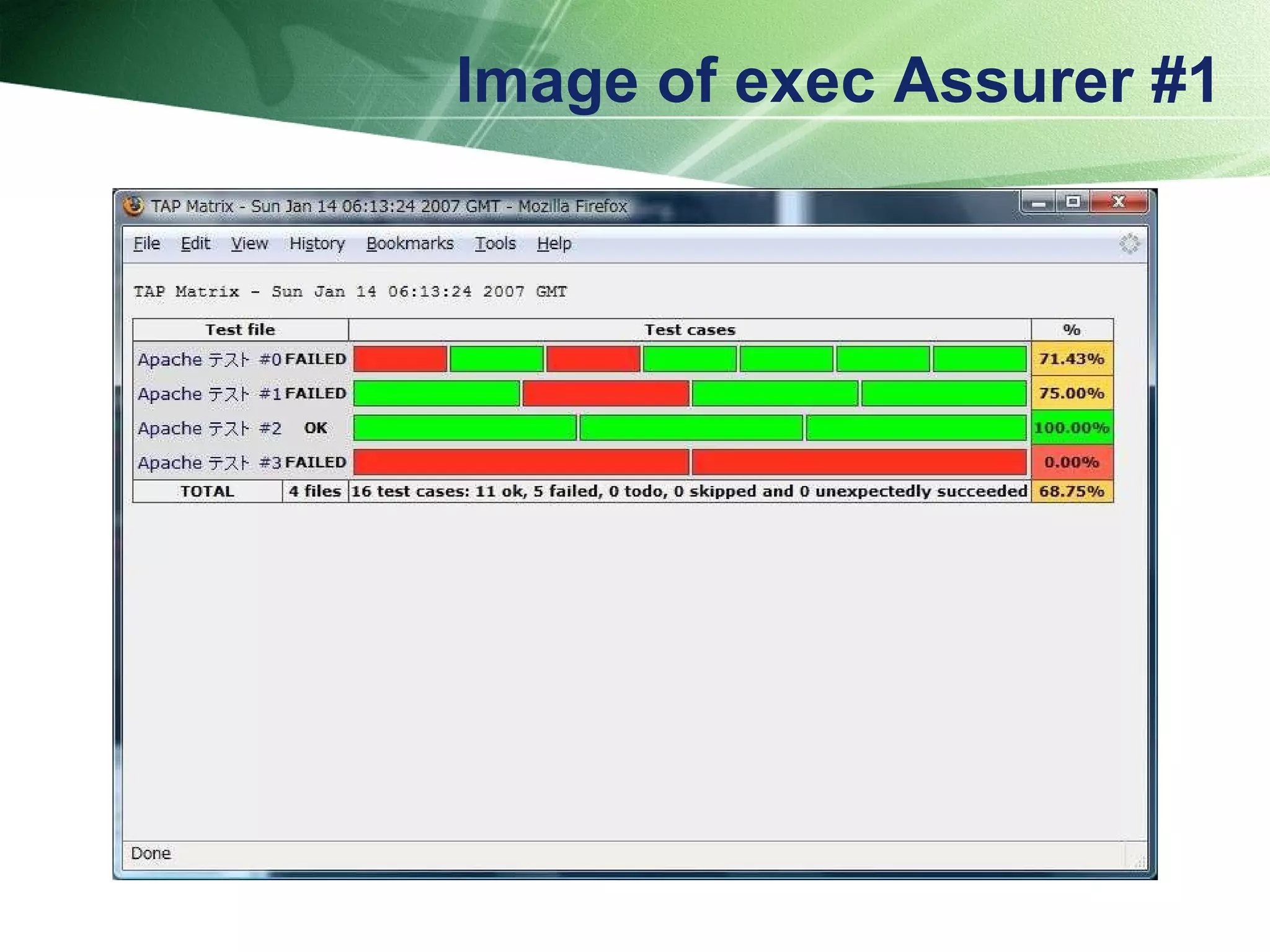 Image of exec Assurer #1

TAP Matrix - Sun Jan 14 06:13:24 2007 GMT - Mozilla Firefox

File Edit View History Bookmarks Tools Help

TAP Matrix - Sun Jan 14 06:13:24 2007 GMT

| Test file | | Test cases | % |
|---|---|---|---|
| Apache テスト #0 | FAILED | | 71.43% |
| Apache テスト #1 | FAILED | | 75.00% |
| Apache テスト #2 | OK | | 100.00% |
| Apache テスト #3 | FAILED | | 0.00% |
| TOTAL | 4 files | 16 test cases: 11 ok, 5 failed, 0 todo, 0 skipped and 0 unexpectedly succeeded | 68.75% |

Done